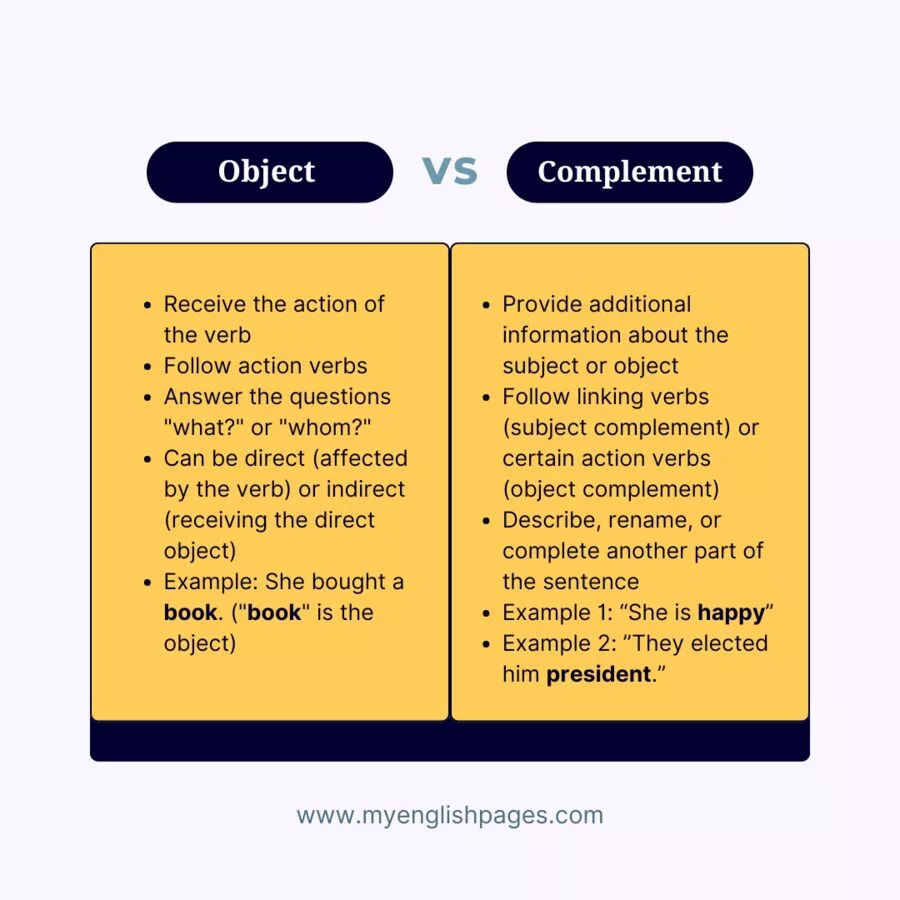 Object VS Complement

- Receive the action of the verb
- Follow action verbs
- Answer the questions "what?" or "whom?"
- Can be direct (affected by the verb) or indirect (receiving the direct object)
- Example: She bought a **book**. ("**book**" is the object)

- Provide additional information about the subject or object
- Follow linking verbs (subject complement) or certain action verbs (object complement)
- Describe, rename, or complete another part of the sentence
- Example 1: “She is **happy**”
- Example 2: ”They elected him **president**.”

www.myenglishpages.com